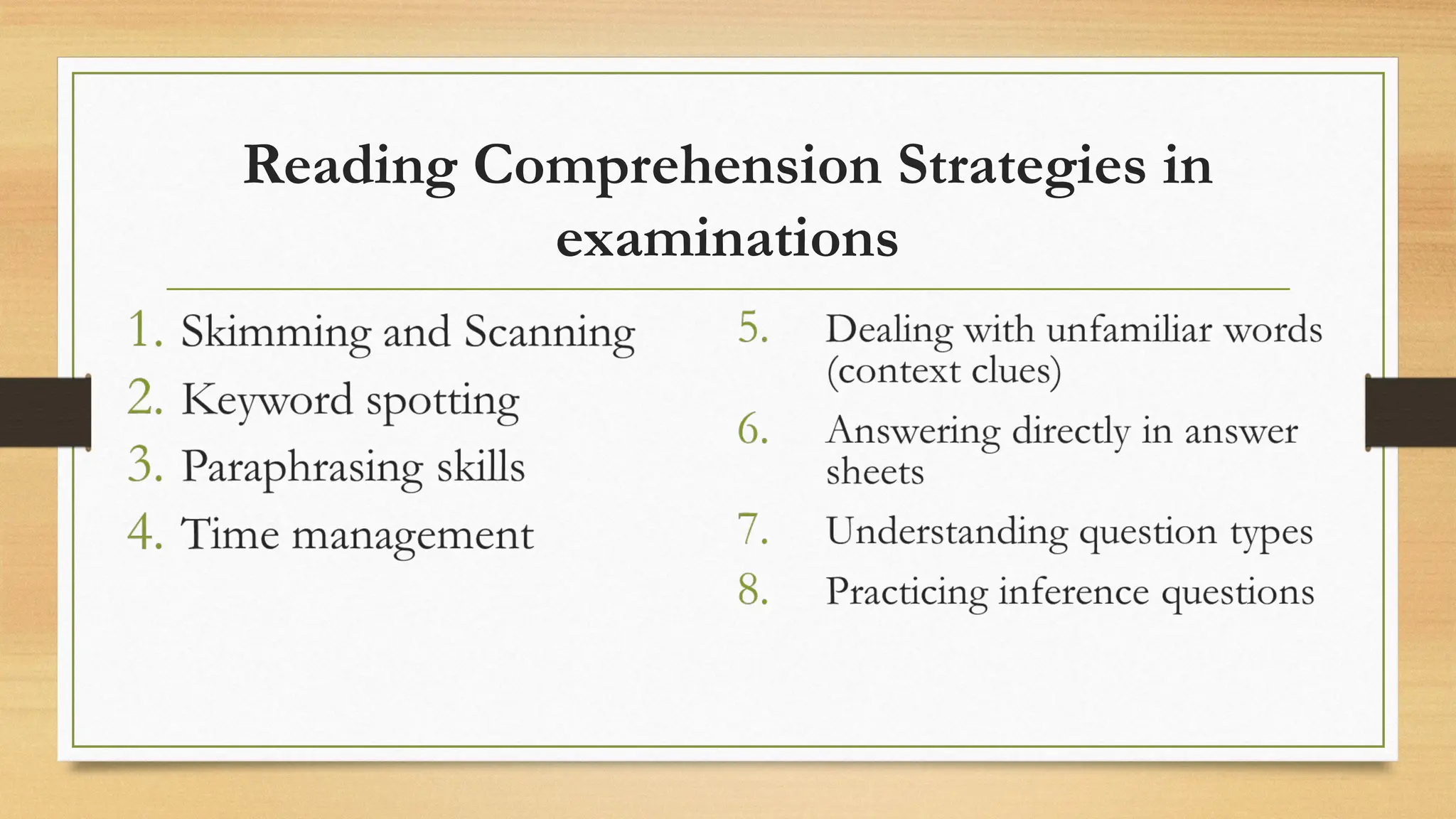 Reading Comprehension Strategies in examinations

1. Skimming and Scanning
2. Keyword spotting
3. Paraphrasing skills
4. Time management

5. Dealing with unfamiliar words (context clues)
6. Answering directly in answer sheets
7. Understanding question types
8. Practicing inference questions